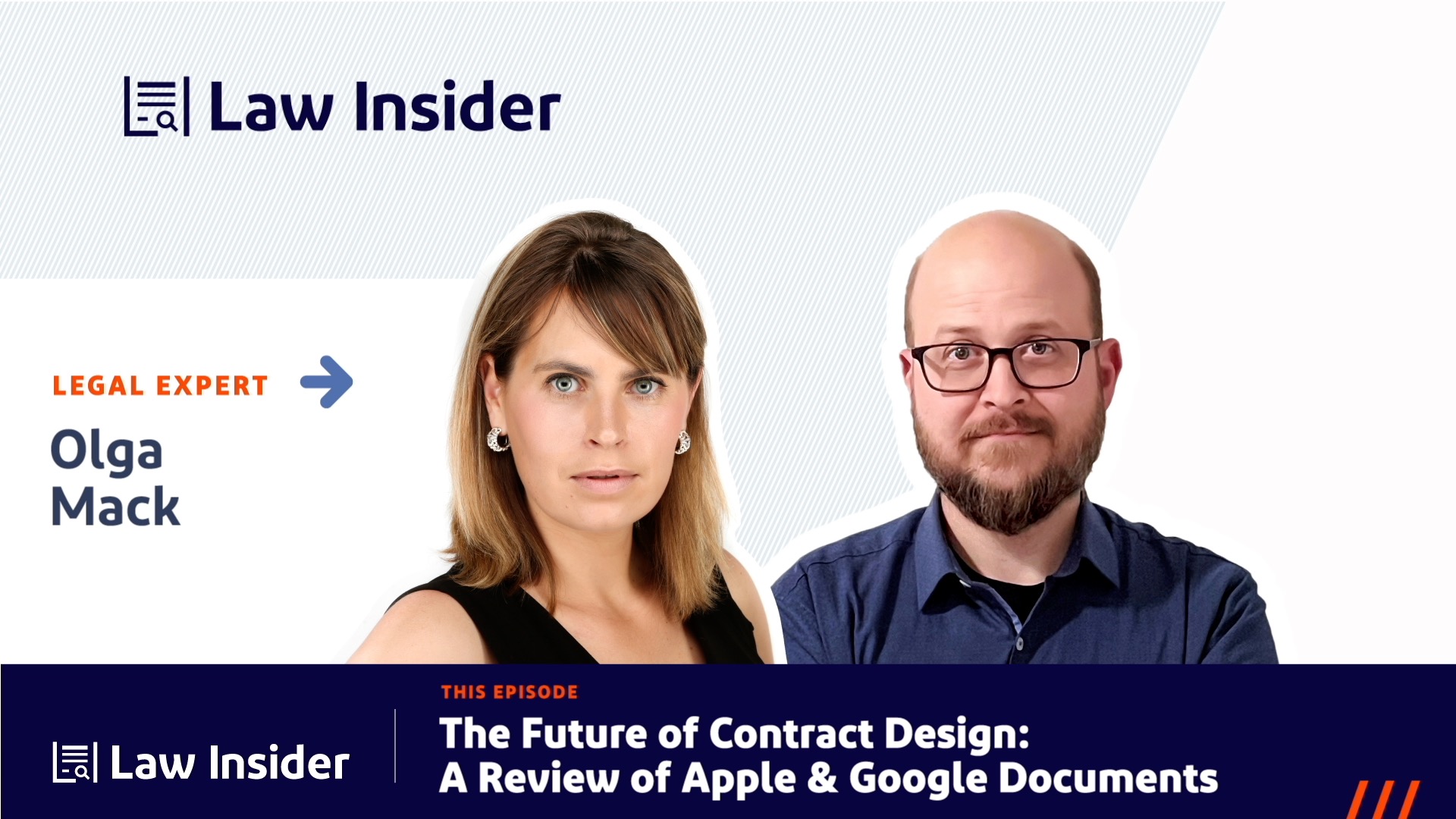 Law Insider

LEGAL EXPERT

Olga Mack

Law Insider

THIS EPISODE

The Future of Contract Design: A Review of Apple & Google Documents